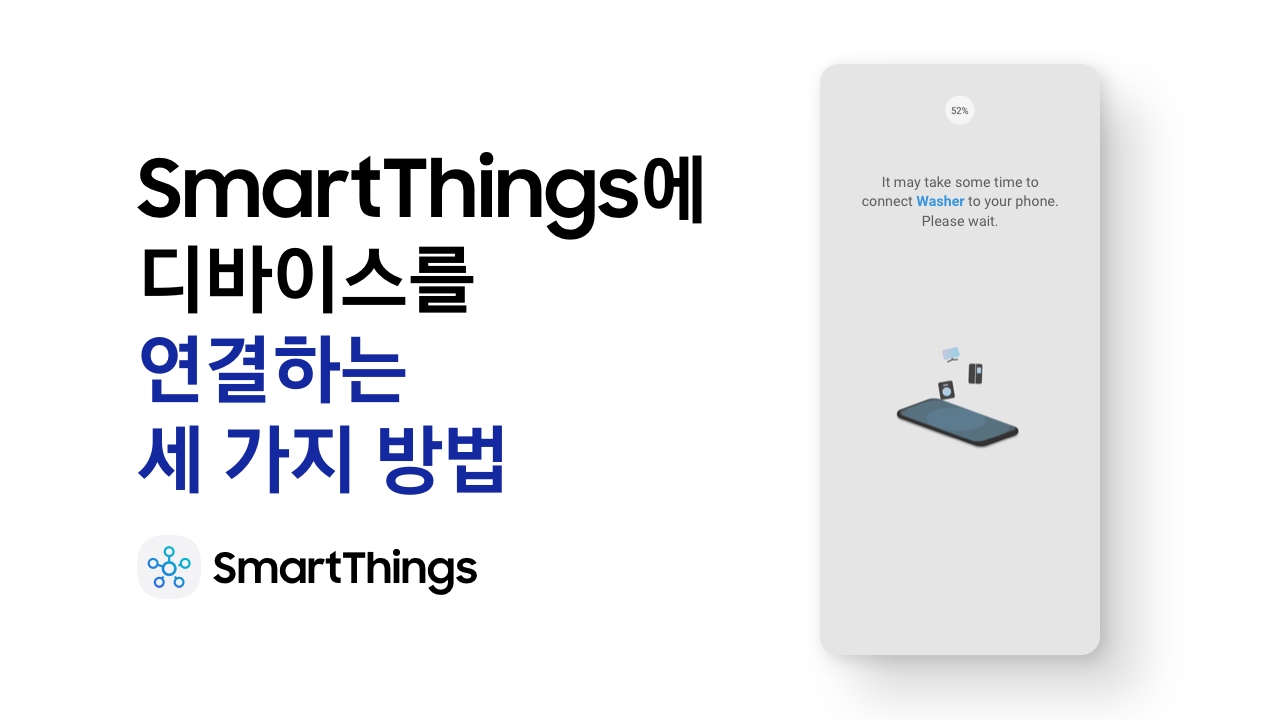 SmartThings에
디바이스를
연결하는
세 가지 방법

SmartThings

52%

It may take some time to connect Washer to your phone. Please wait.